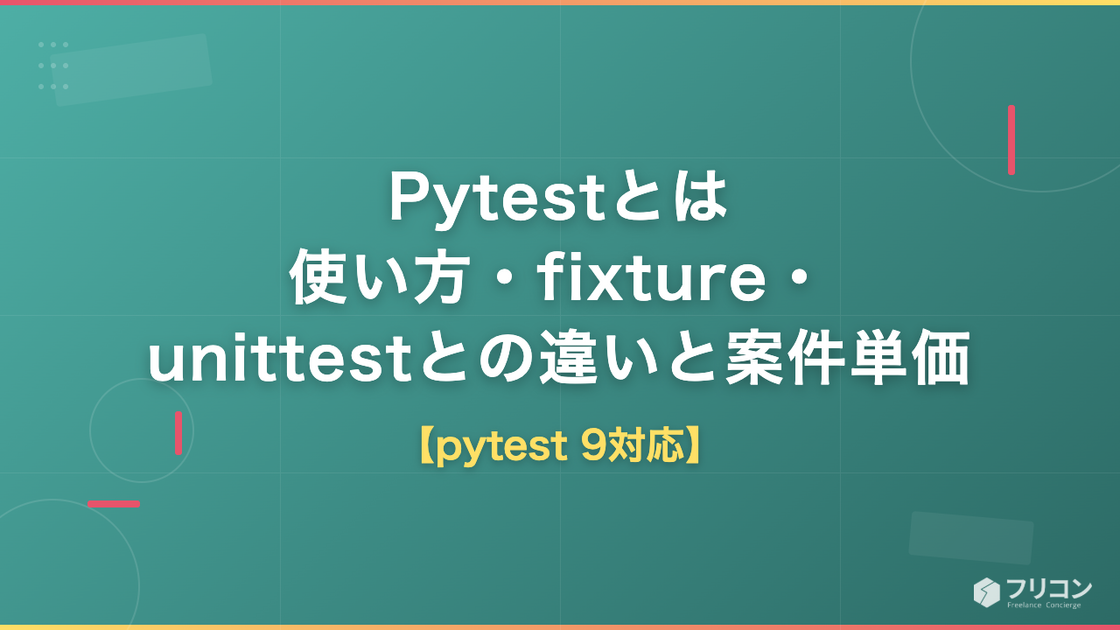 Pytestとは
使い方・fixture・
unittestとの違いと案件単価

【pytest 9対応】

フリコン
Freelance Concierge